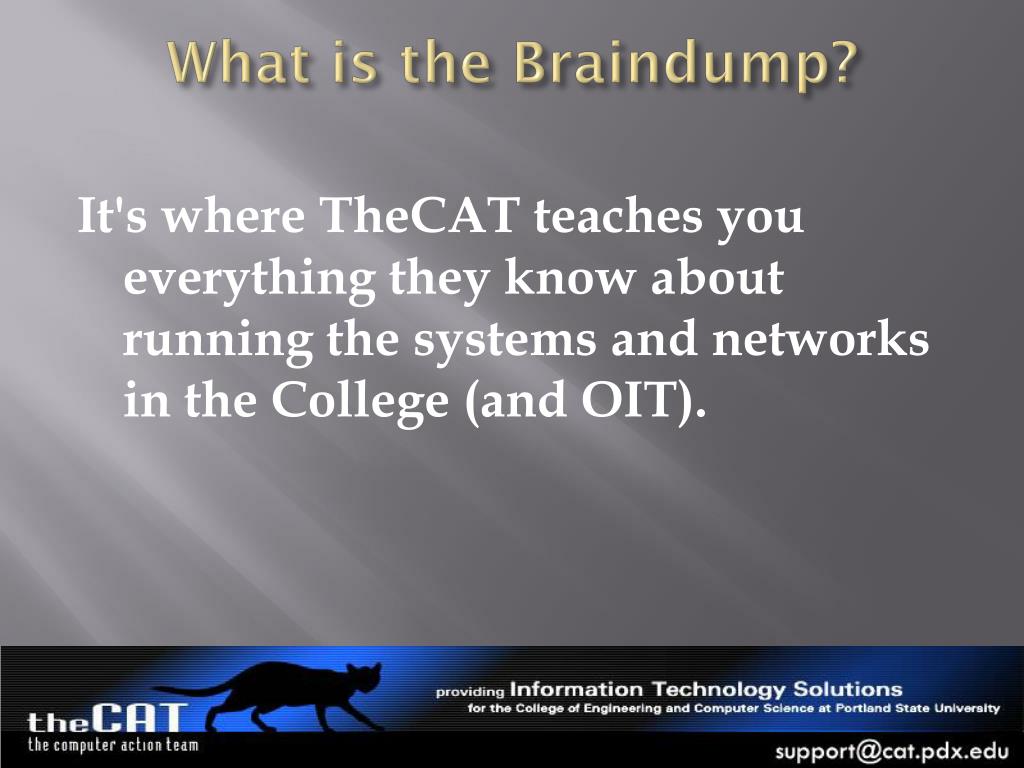 What is the Braindump?

It's where TheCAT teaches you everything they know about running the systems and networks in the College (and OIT).

theCAT
the computer action team

providing Information Technology Solutions
for the College of Engineering and Computer Science at Portland State University

support@cat.pdx.edu